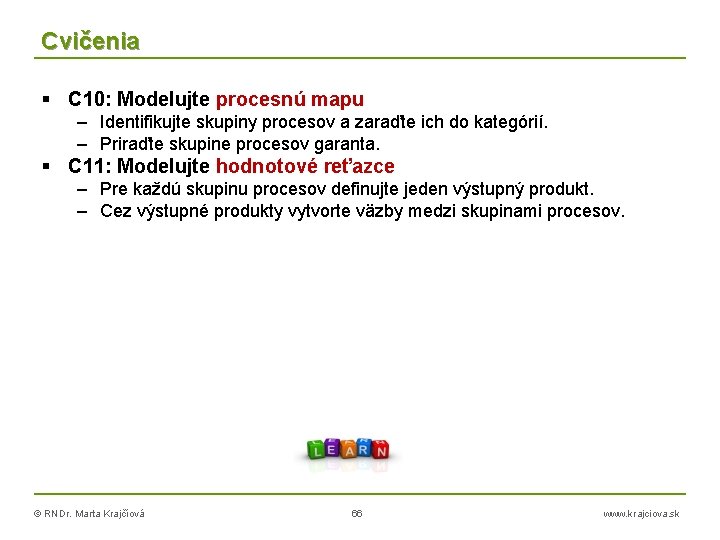 Cvičenia

▪ C10: Modelujte procesnú mapu
– Identifikujte skupiny procesov a zaraďte ich do kategórií.
– Priraďte skupine procesov garanta.
▪ C11: Modelujte hodnotové reťazce
– Pre každú skupinu procesov definujte jeden výstupný produkt.
– Cez výstupné produkty vytvorte väzby medzi skupinami procesov.

LEARN

© RNDr. Marta Krajčiová 66 www.krajciova.sk